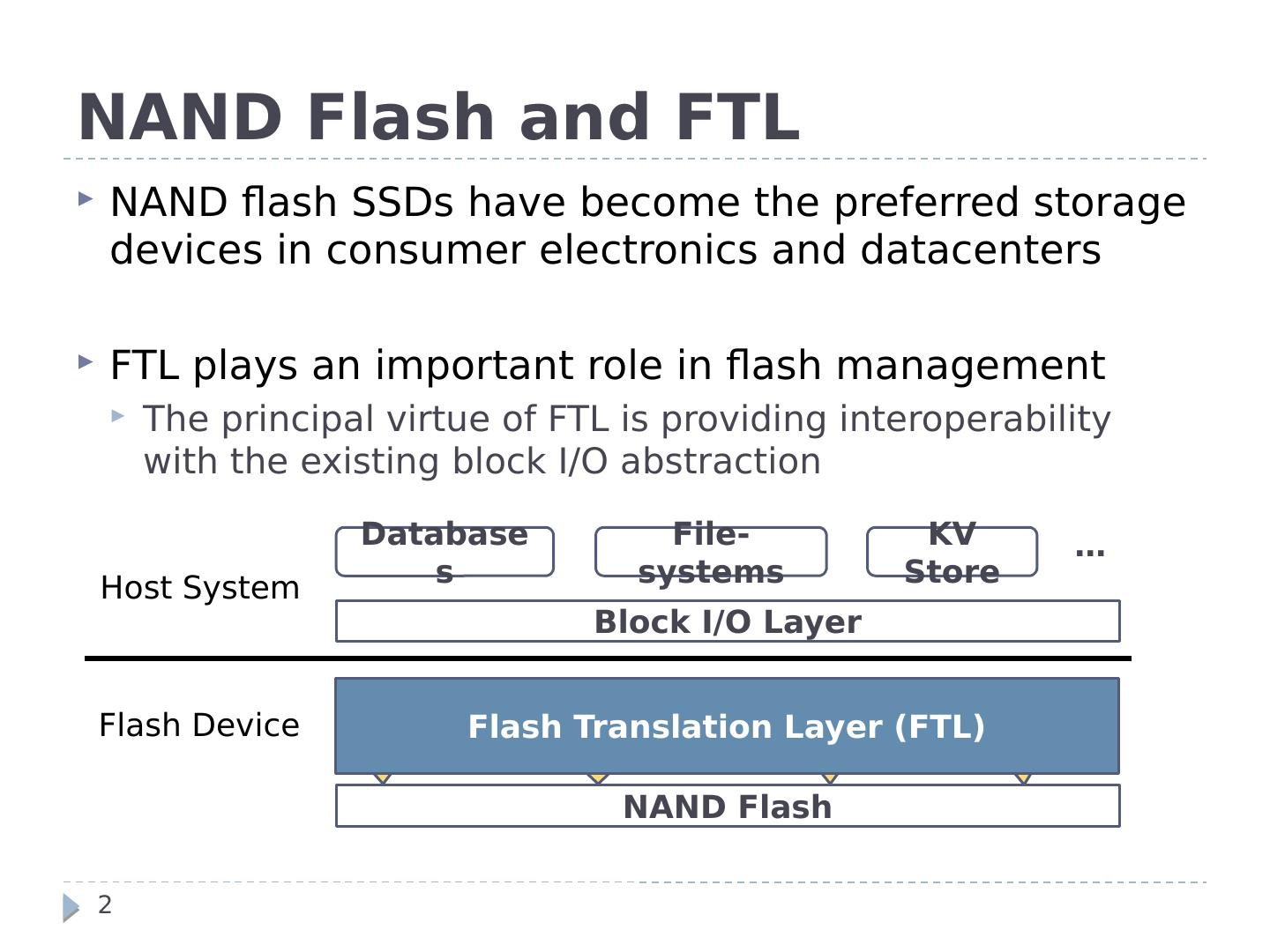 NAND Flash and FTL

NAND flash SSDs have become the preferred storage devices in consumer electronics and datacenters

FTL plays an important role in flash management

The principal virtue of FTL is providing interoperability with the existing block I/O abstraction

Host System

Databases

File-systems

KV Store

…

Block I/O Layer

Flash Device

Flash Translation Layer (FTL)

NAND Flash

2